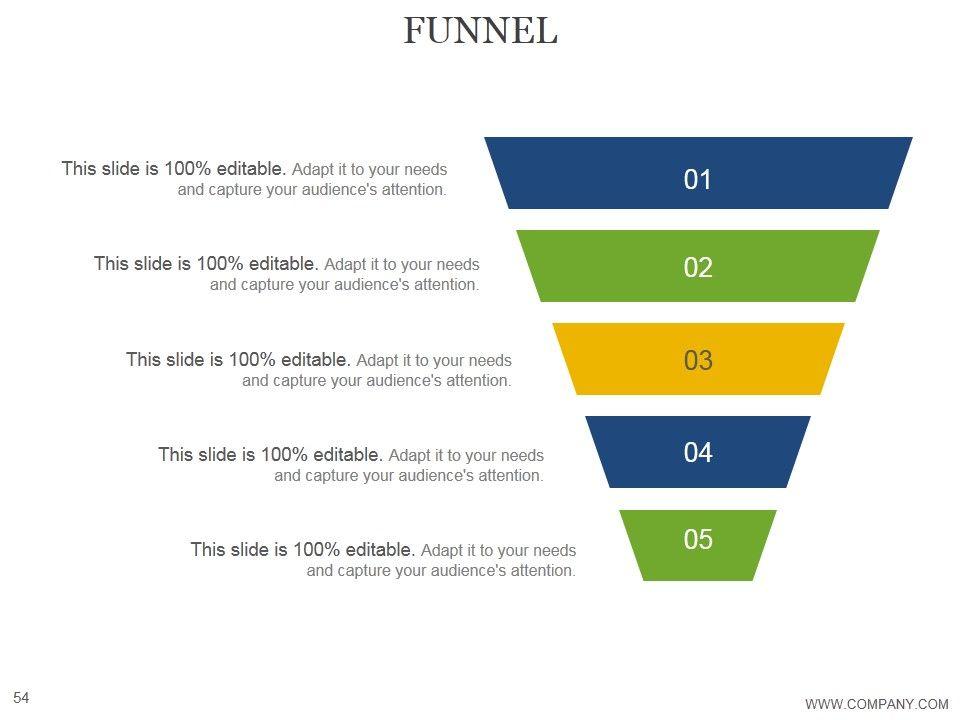 FUNNEL

This slide is 100% editable. Adapt it to your needs and capture your audience's attention.

01

This slide is 100% editable. Adapt it to your needs and capture your audience's attention.

02

This slide is 100% editable. Adapt it to your needs and capture your audience's attention.

03

This slide is 100% editable. Adapt it to your needs and capture your audience's attention.

04

This slide is 100% editable. Adapt it to your needs and capture your audience's attention.

05

54

WWW.COMPANY.COM